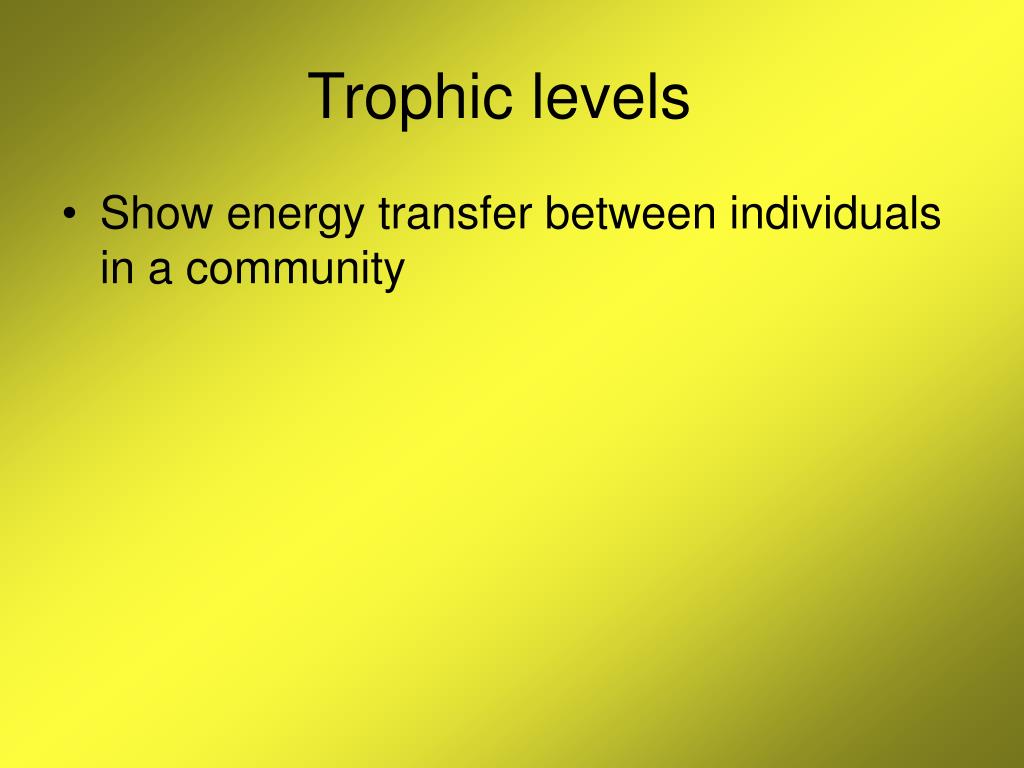 Trophic levels

• Show energy transfer between individuals in a community